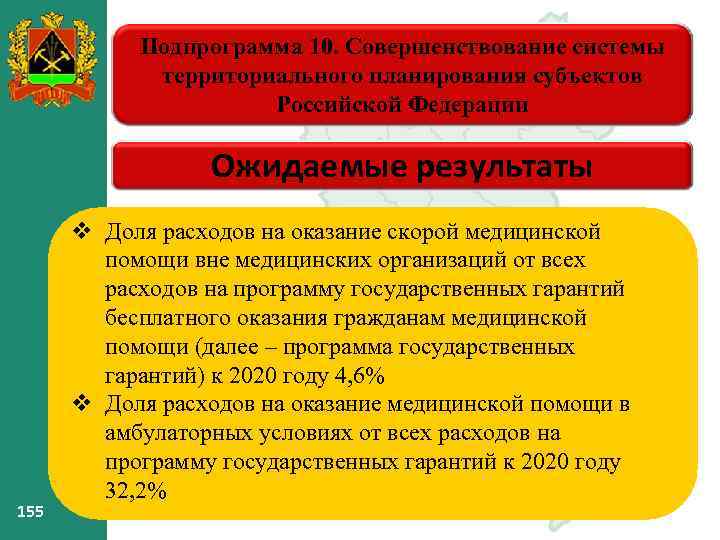 Подпрограмма 10. Совершенствование системы территориального планирования субъектов Российской Федерации

Ожидаемые результаты

❖ Доля расходов на оказание скорой медицинской помощи вне медицинских организаций от всех расходов на программу государственных гарантий бесплатного оказания гражданам медицинской помощи (далее – программа государственных гарантий) к 2020 году 4,6%
❖ Доля расходов на оказание медицинской помощи в амбулаторных условиях от всех расходов на программу государственных гарантий к 2020 году 32,2%

155